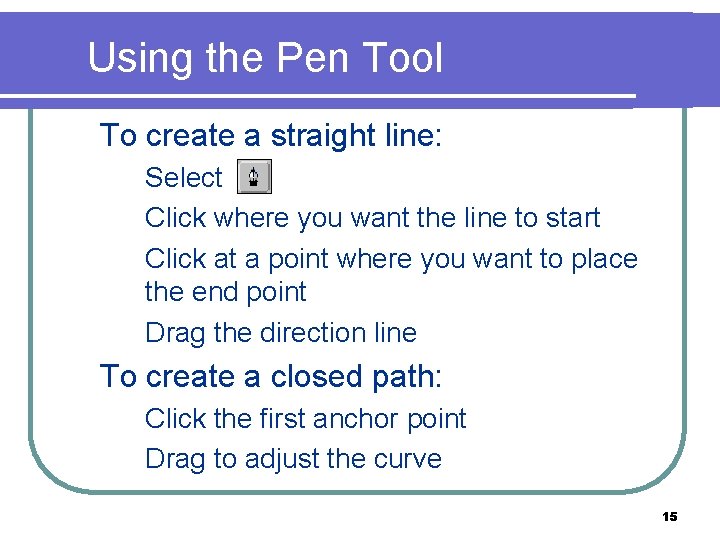 Using the Pen Tool

To create a straight line:

Select

Click where you want the line to start

Click at a point where you want to place the end point

Drag the direction line

To create a closed path:

Click the first anchor point

Drag to adjust the curve

15